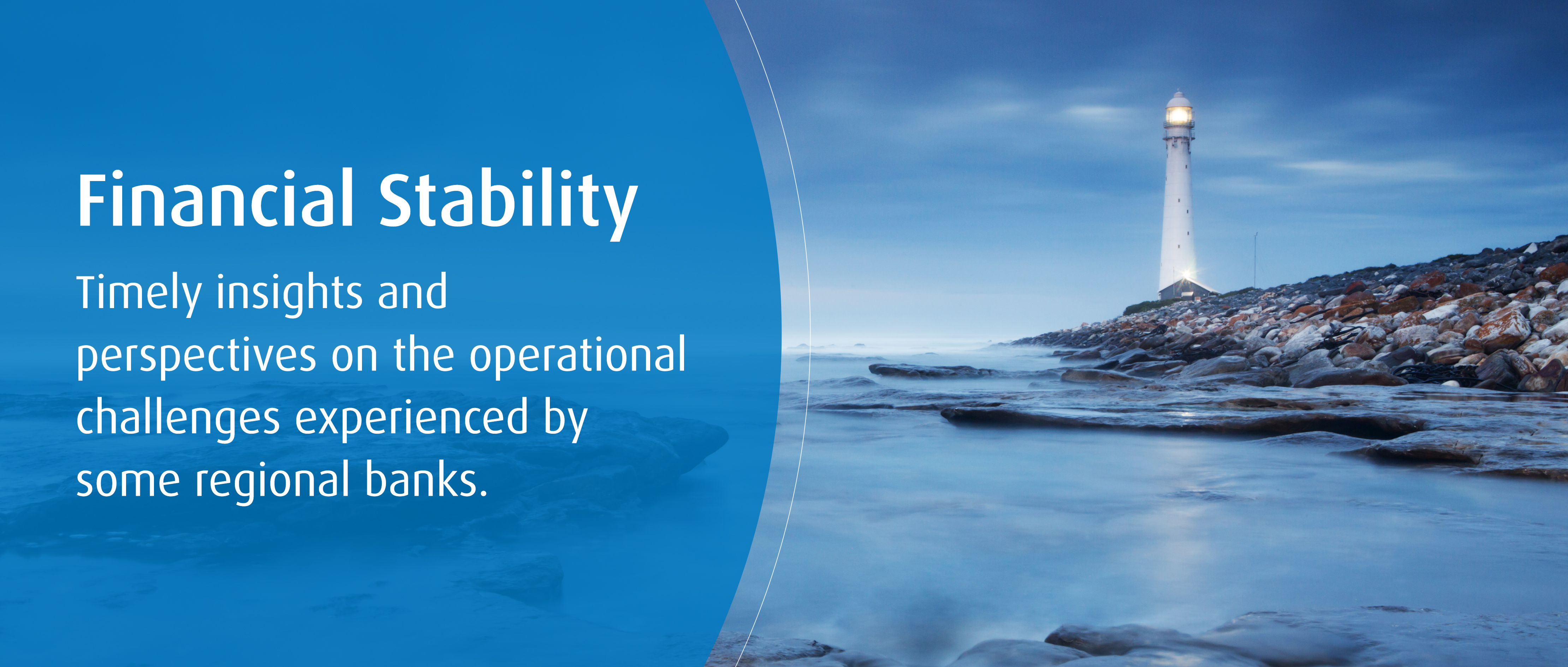 Financial Stability

Timely insights and perspectives on the operational challenges experienced by some regional banks.